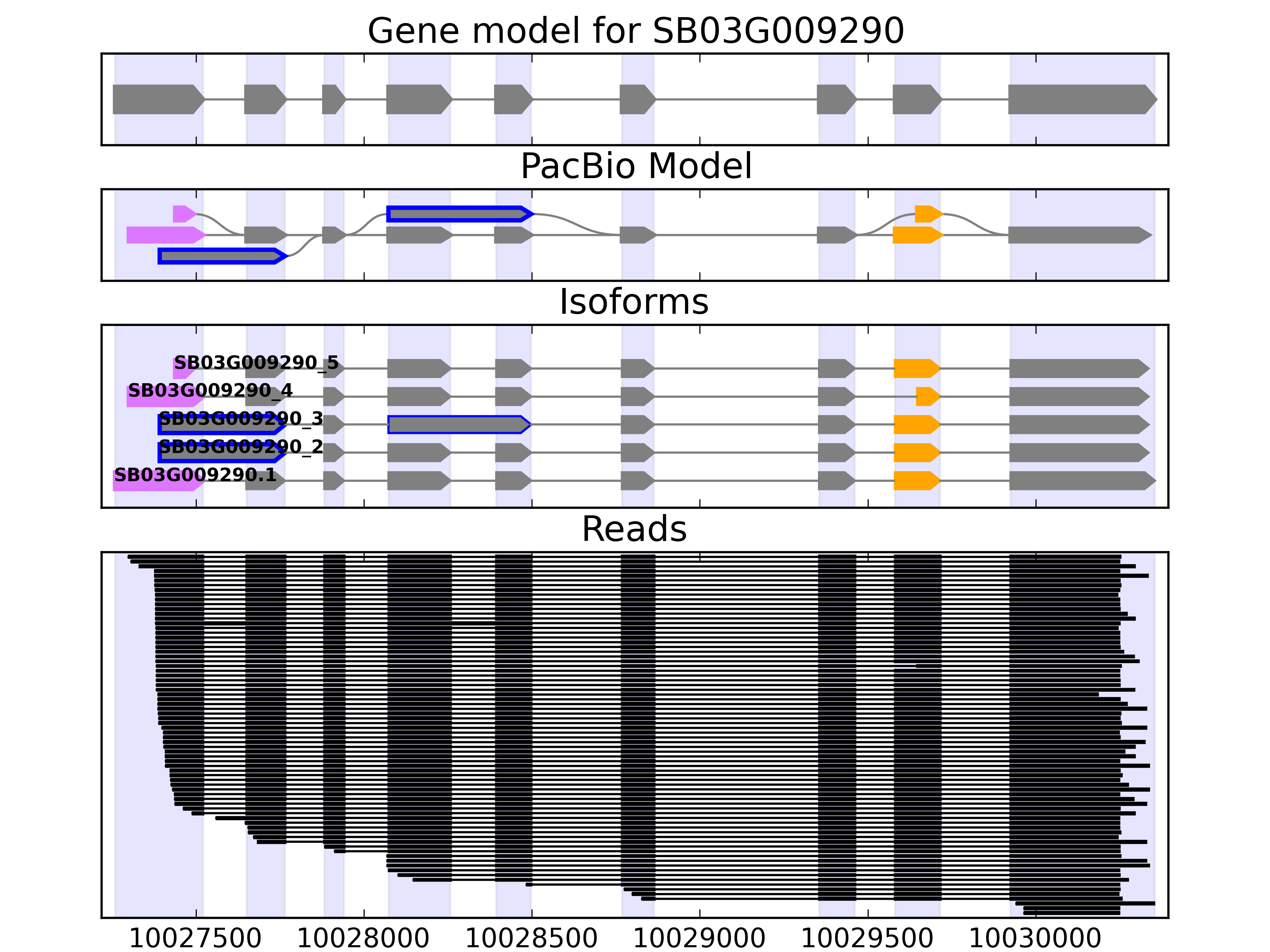 Gene model for SB03G009290

PacBio Model

Isoforms

SB03G009290_5
SB03G009290_4
SB03G009290_3
SB03G009290_2
SB03G009290.1

Reads

10027500 10028000 10028500 10029000 10029500 10030000